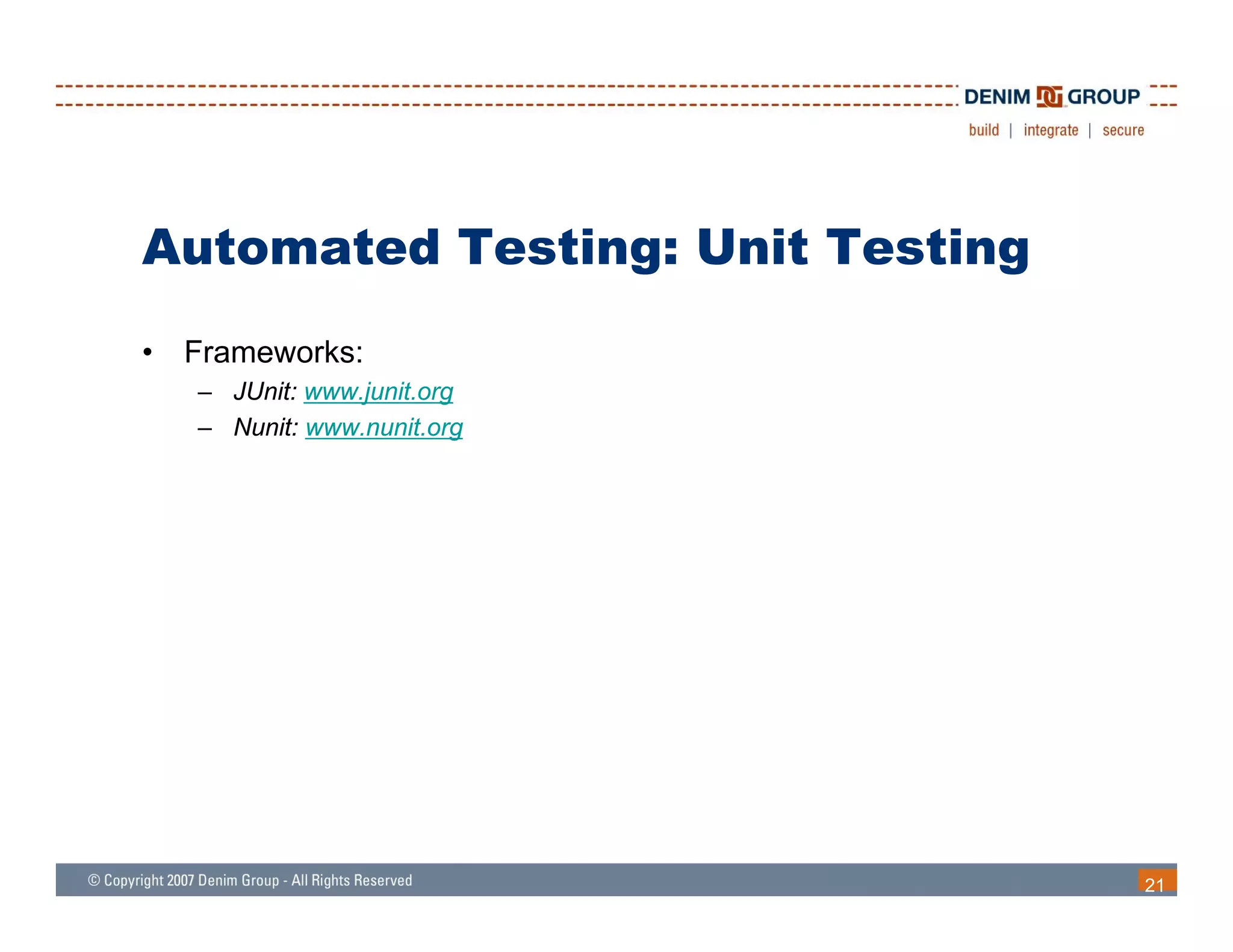 DENIM GROUP
build | integrate | secure

Automated Testing: Unit Testing

• Frameworks:
– JUnit: www.junit.org
– Nunit: www.nunit.org

© Copyright 2007 Denim Group - All Rights Reserved

21